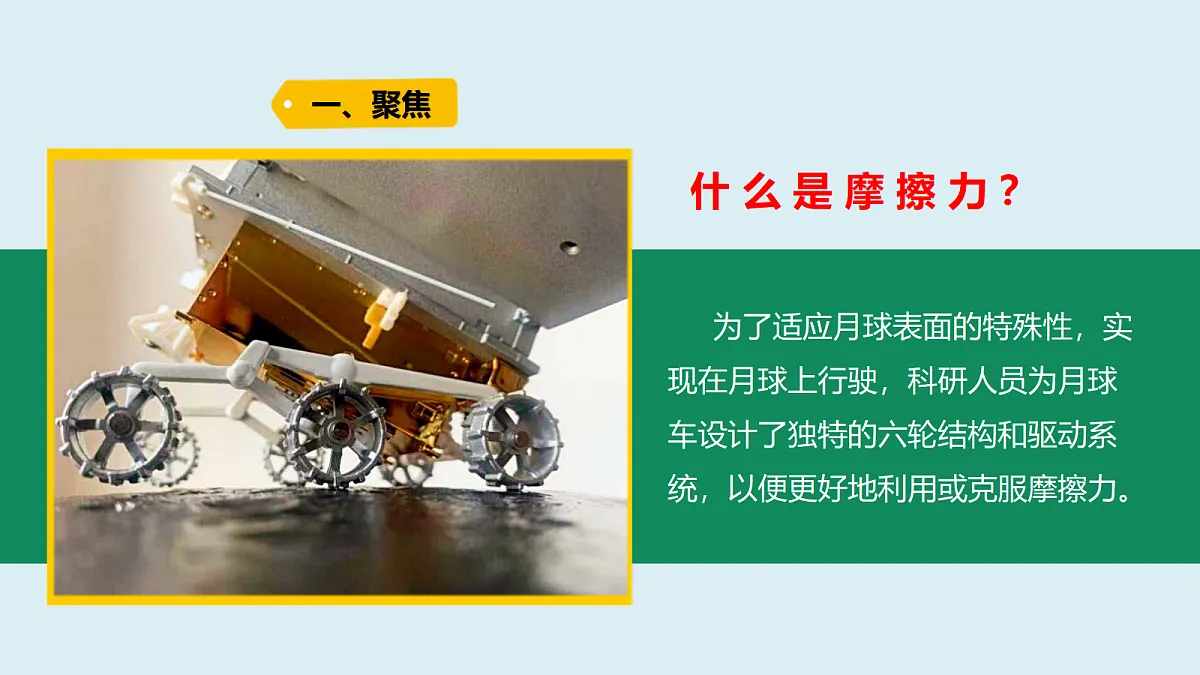 一、聚焦

什么是摩擦力？

为了适应月球表面的特殊性，实现在月球上行驶，科研人员为月球车设计了独特的六轮结构和驱动系统，以便更好地利用或克服摩擦力。